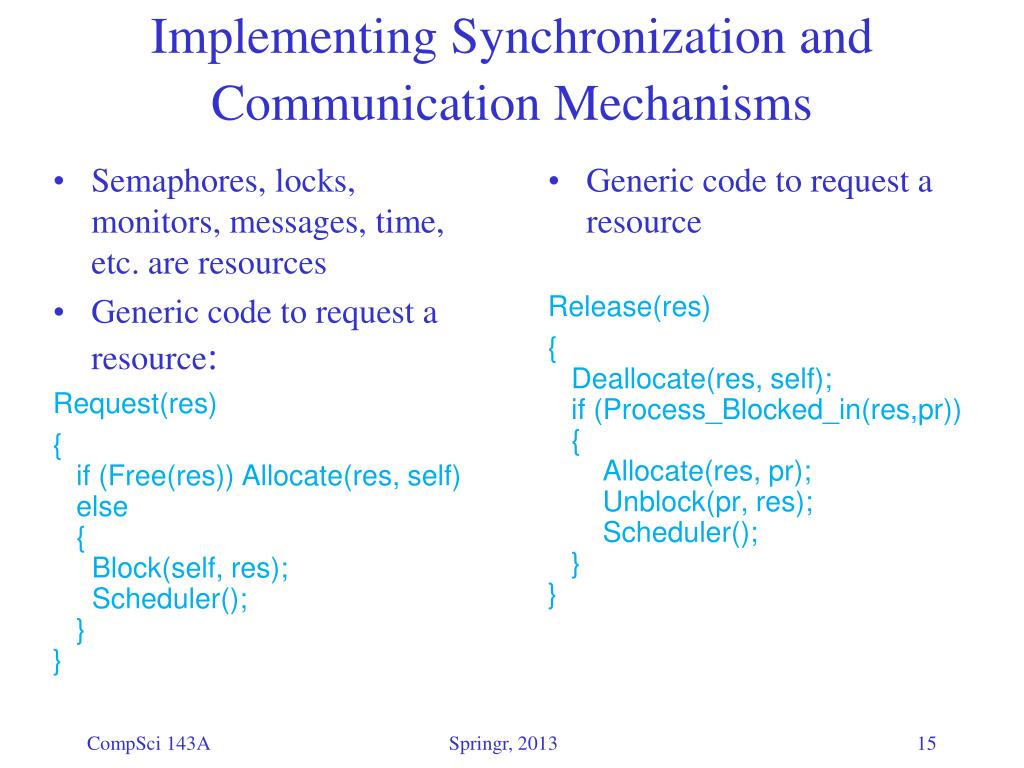 Implementing Synchronization and Communication Mechanisms

• Semaphores, locks, monitors, messages, time, etc. are resources
• Generic code to request a resource:

Request(res)
{
if (Free(res)) Allocate(res, self)
else
{
Block(self, res);
Scheduler();
}
}

• Generic code to request a resource

Release(res)
{
Deallocate(res, self);
if (Process_Blocked_in(res,pr))
{
Allocate(res, pr);
Unblock(pr, res);
Scheduler();
}
}

CompSci 143A

Springr, 2013

15